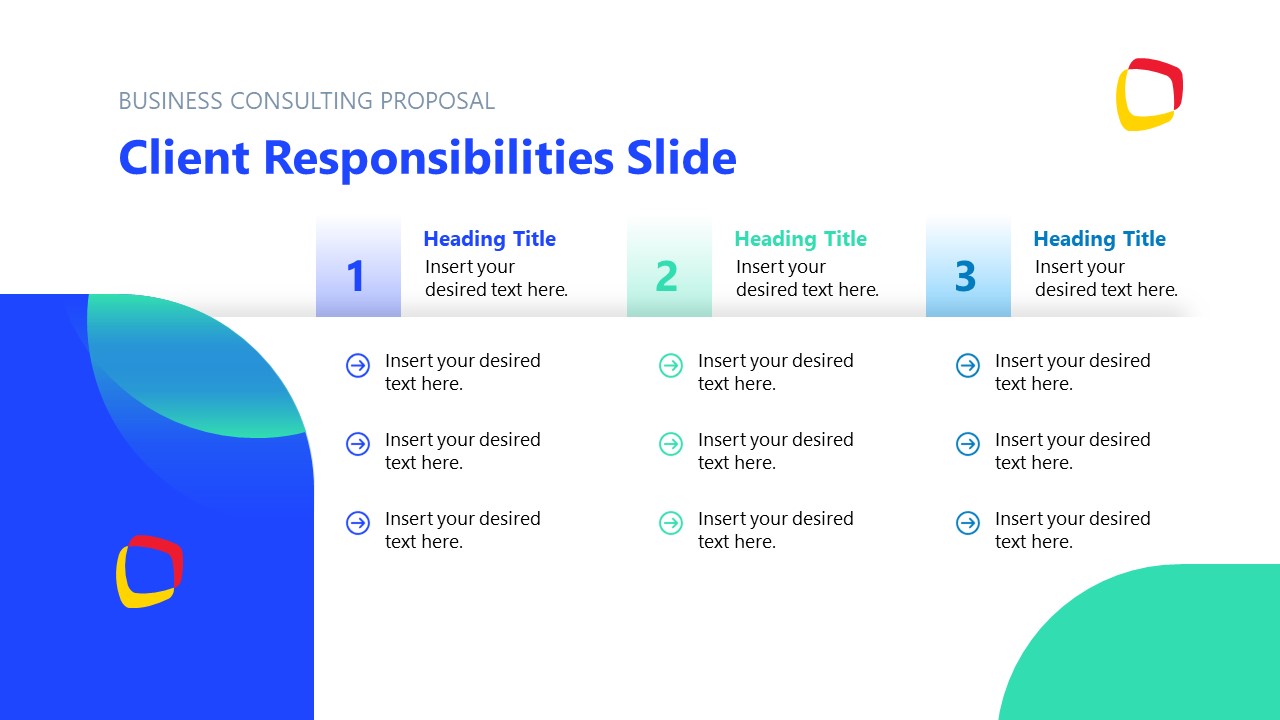 BUSINESS CONSULTING PROPOSAL

Client Responsibilities Slide

1
Heading Title
Insert your desired text here.

Insert your desired text here.

Insert your desired text here.

Insert your desired text here.

2
Heading Title
Insert your desired text here.

Insert your desired text here.

Insert your desired text here.

Insert your desired text here.

3
Heading Title
Insert your desired text here.

Insert your desired text here.

Insert your desired text here.

Insert your desired text here.